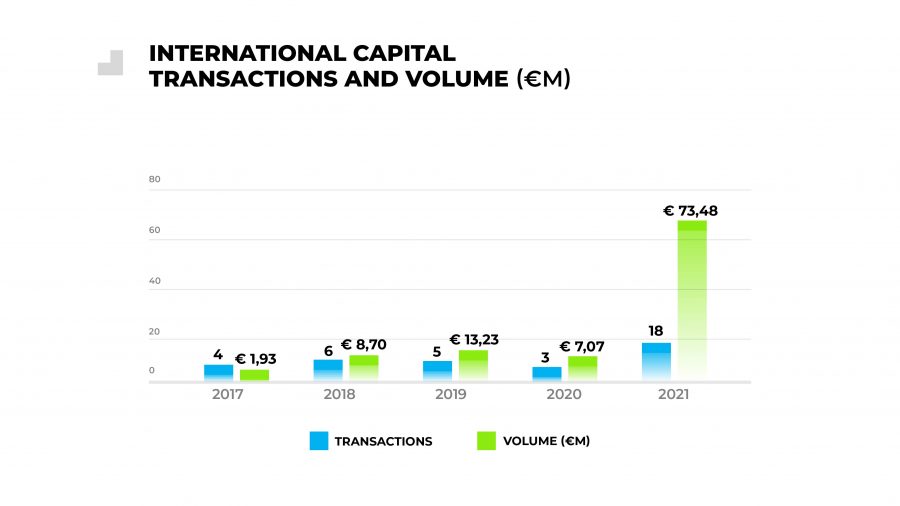 INTERNATIONAL CAPITAL TRANSACTIONS AND VOLUME (€M)

80
60
40
20
0

4 € 1,93
6 € 8,70
5 € 13,23
3 € 7,07
18 € 73,48

2017 2018 2019 2020 2021

TRANSACTIONS VOLUME (€M)